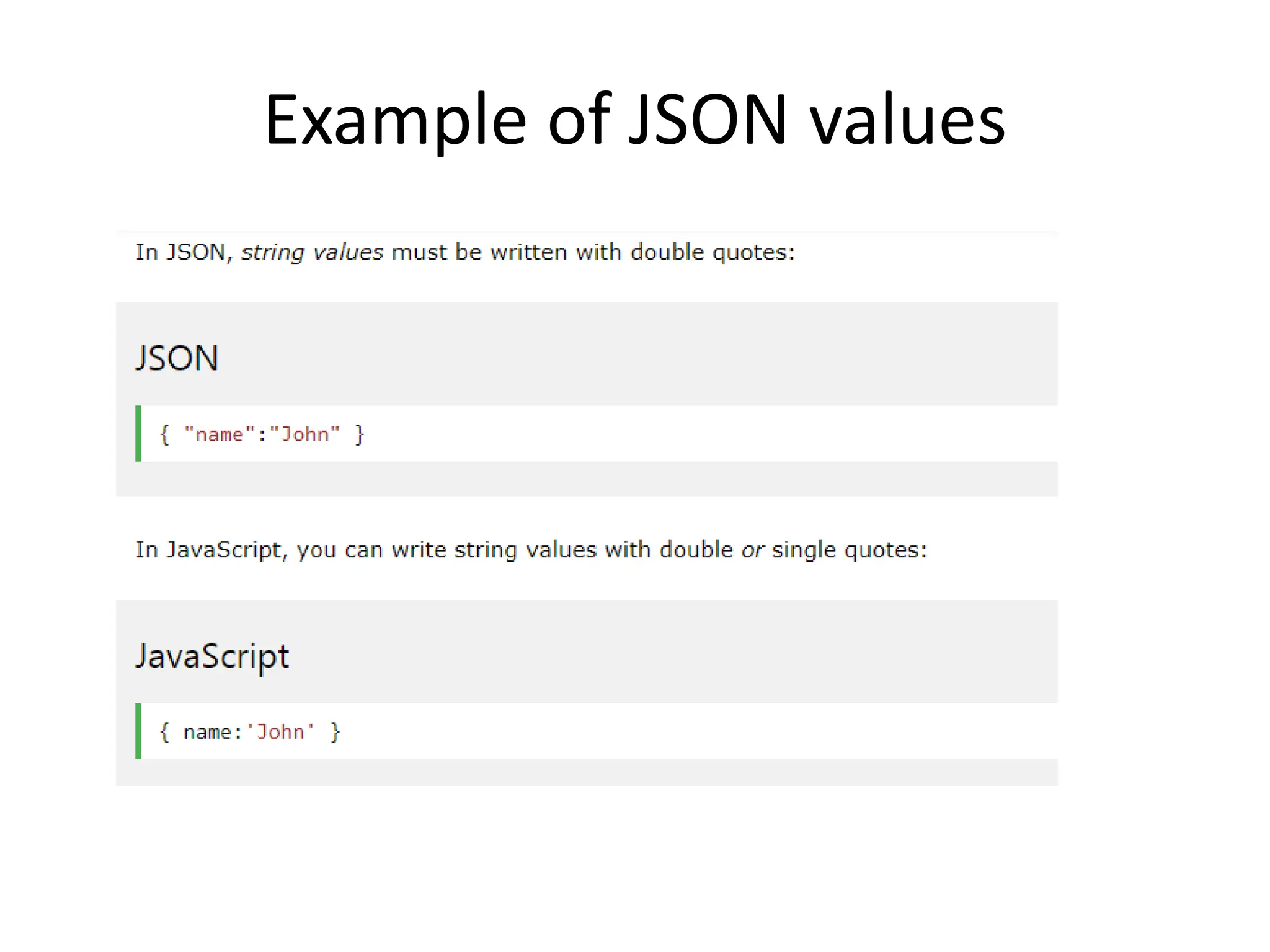 Example of JSON values

In JSON, string values must be written with double quotes:

JSON

{ "name":"John" }

In JavaScript, you can write string values with double or single quotes:

JavaScript

{ name:'John' }